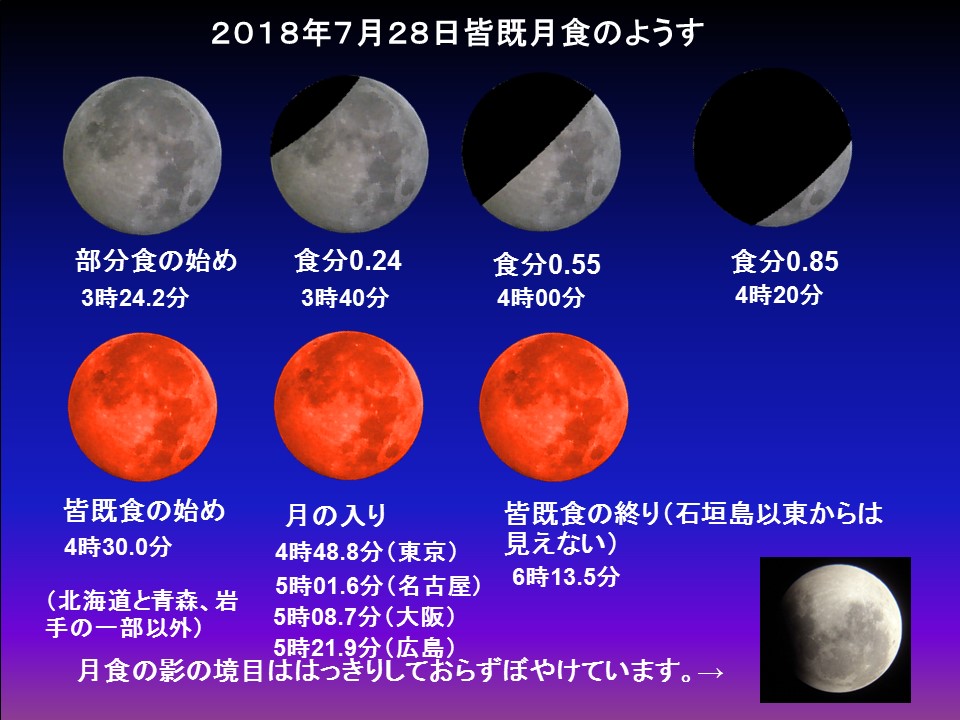 2018年7月28日皆既月食のようす

部分食の始め
3時24.2分

食分0.24
3時40分

食分0.55
4時00分

食分0.85
4時20分

皆既食の始め
4時30.0分

（北海道と青森、岩手の一部以外）

月の入り
4時48.8分（東京）
5時01.6分（名古屋）
5時08.7分（大阪）
5時21.9分（広島）

皆既食の終り（石垣島以東からは見えない）
6時13.5分

月食の影の境目ははっきりしておらずぼやけています。→